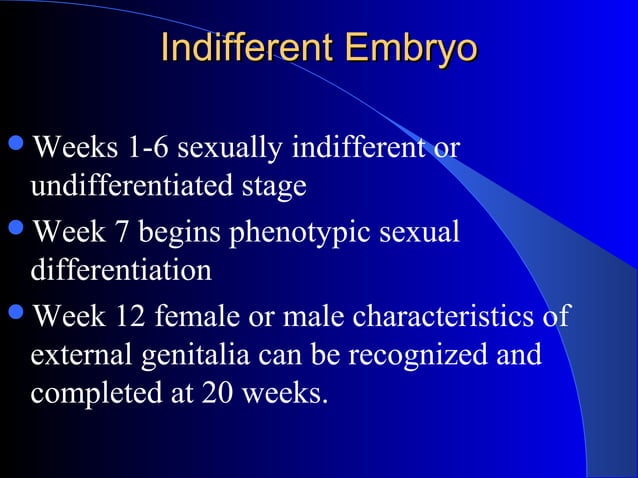 Indifferent Embryo

- Weeks 1-6 sexually indifferent or undifferentiated stage
- Week 7 begins phenotypic sexual differentiation
- Week 12 female or male characteristics of external genitalia can be recognized and completed at 20 weeks.